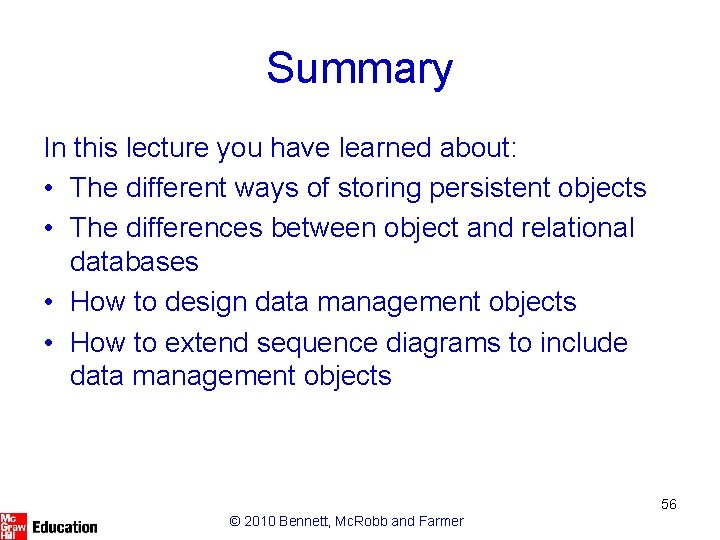 Summary

In this lecture you have learned about:

• The different ways of storing persistent objects
• The differences between object and relational databases
• How to design data management objects
• How to extend sequence diagrams to include data management objects

56

Mc Graw Hill Education

© 2010 Bennett, McRobb and Farmer